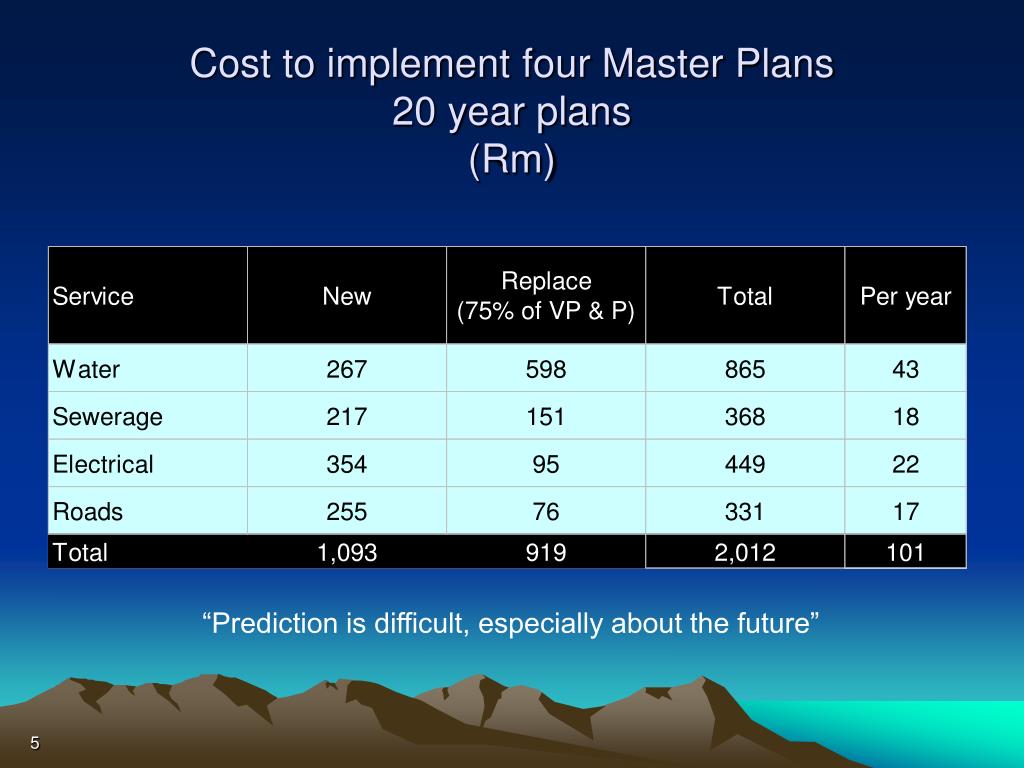 Cost to implement four Master Plans
20 year plans
(Rm)

| Service | New | Replace (75% of VP & P) | Total | Per year |
|---|---|---|---|---|
| Water | 267 | 598 | 865 | 43 |
| Sewerage | 217 | 151 | 368 | 18 |
| Electrical | 354 | 95 | 449 | 22 |
| Roads | 255 | 76 | 331 | 17 |
| Total | 1,093 | 919 | 2,012 | 101 |

“Prediction is difficult, especially about the future”

5